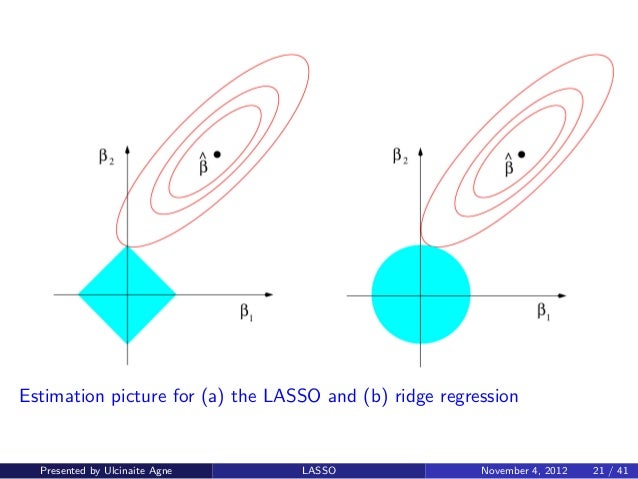 $\beta_2$

$\hat{\beta}$

$\beta_1$

$\beta_2$

$\hat{\beta}$

$\beta_1$

Estimation picture for (a) the LASSO and (b) ridge regression

Presented by Ulcinaite Agne LASSO November 4, 2012 21 / 41